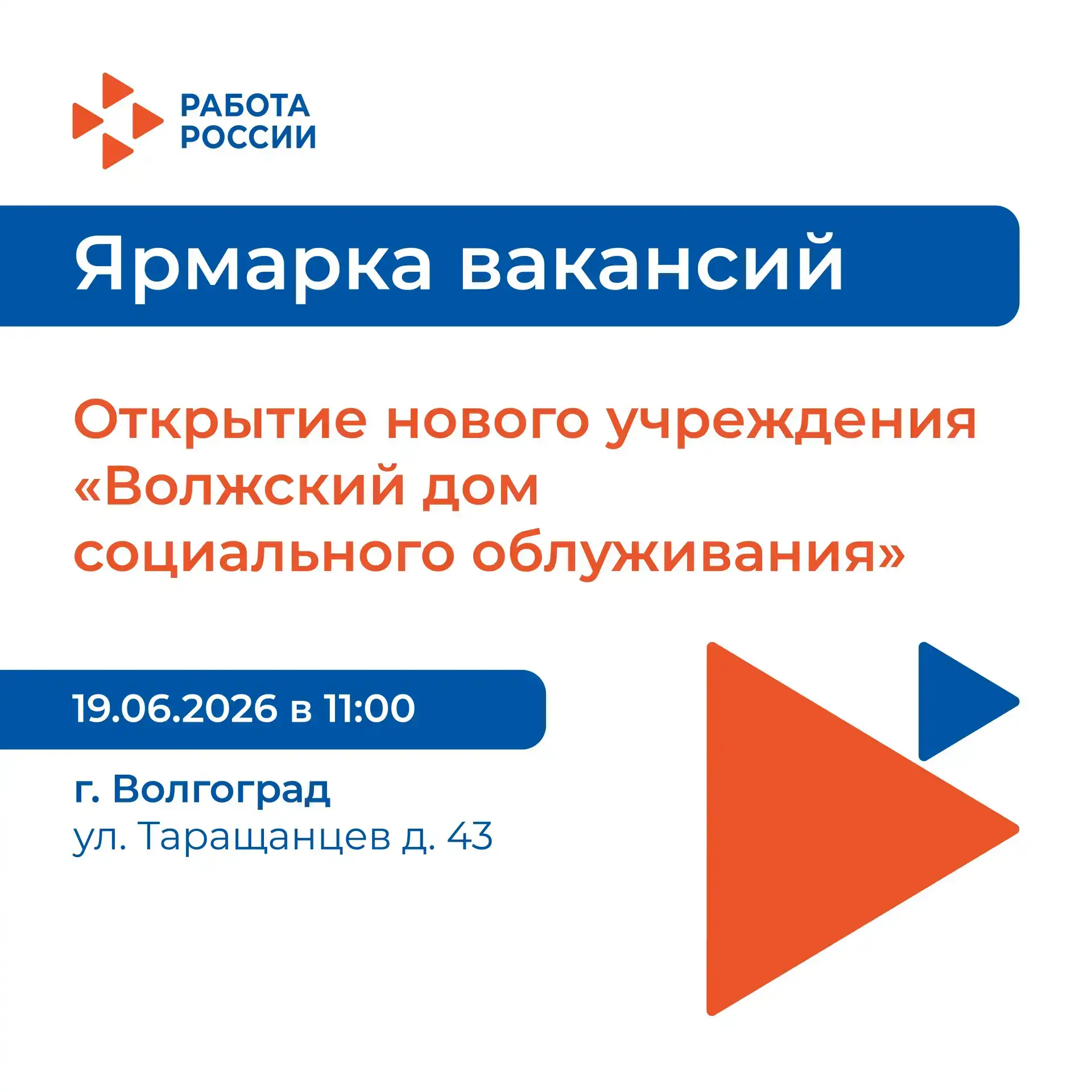 РАБОТА РОССИИ

Ярмарка вакансий

Открытие нового учреждения «Волжский дом социального облуживания»

19.06.2026 в 11:00

г. Волгоград
ул. Таращанцев д. 43